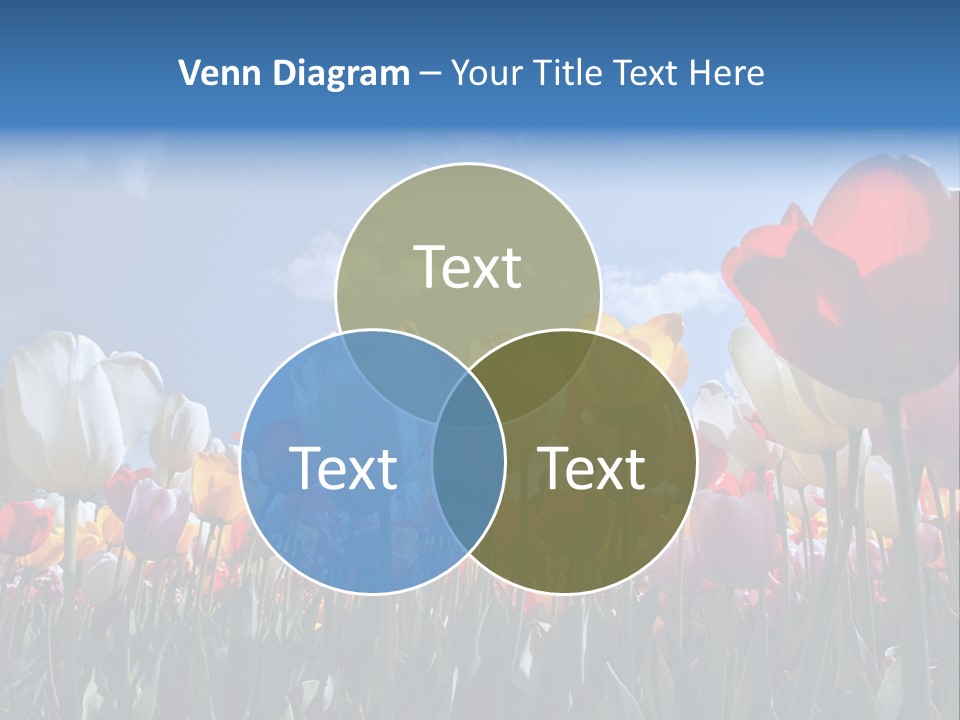 Venn Diagram – Your Title Text Here

Text

Text

Text